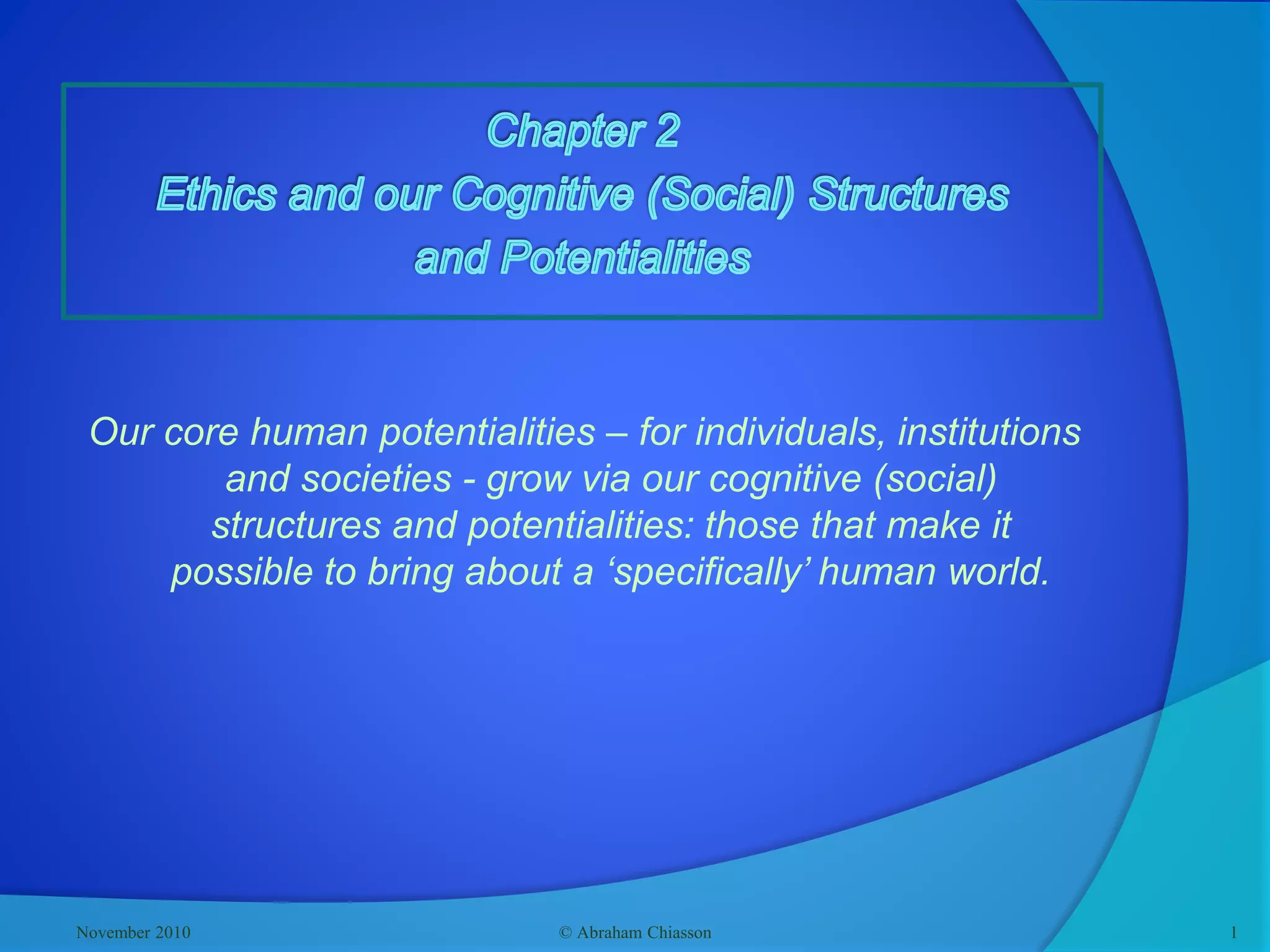 Chapter 2
Ethics and our Cognitive (Social) Structures and Potentialities

Our core human potentialities – for individuals, institutions and societies - grow via our cognitive (social) structures and potentialities: those that make it possible to bring about a ‘specifically’ human world.

November 2010

© Abraham Chiasson

1